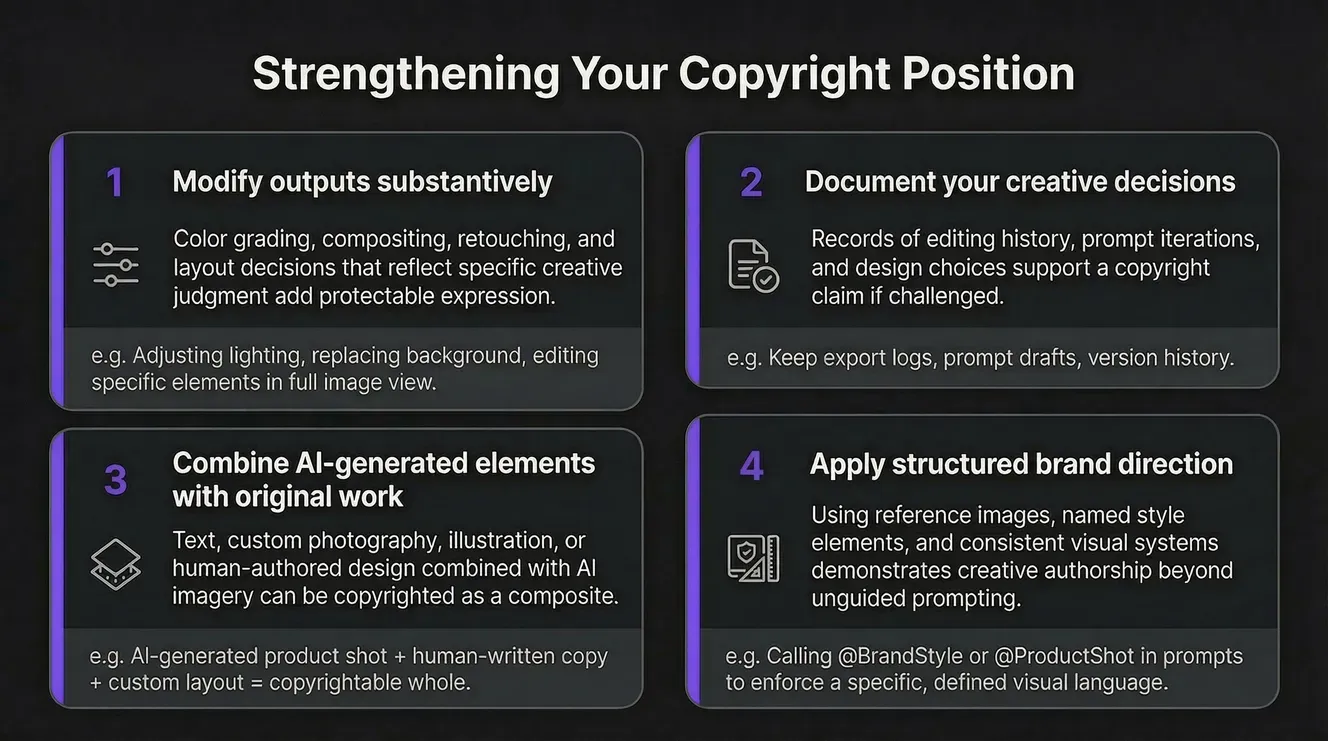 Strengthening Your Copyright Position

1 Modify outputs substantively

Color grading, compositing, retouching, and layout decisions that reflect specific creative judgment add protectable expression.

e.g. Adjusting lighting, replacing background, editing specific elements in full image view.

2 Document your creative decisions

Records of editing history, prompt iterations, and design choices support a copyright claim if challenged.

e.g. Keep export logs, prompt drafts, version history.

3 Combine AI-generated elements with original work

Text, custom photography, illustration, or human-authored design combined with AI imagery can be copyrighted as a composite.

e.g. AI-generated product shot + human-written copy + custom layout = copyrightable whole.

4 Apply structured brand direction

Using reference images, named style elements, and consistent visual systems demonstrates creative authorship beyond unguided prompting.

e.g. Calling @BrandStyle or @ProductShot in prompts to enforce a specific, defined visual language.